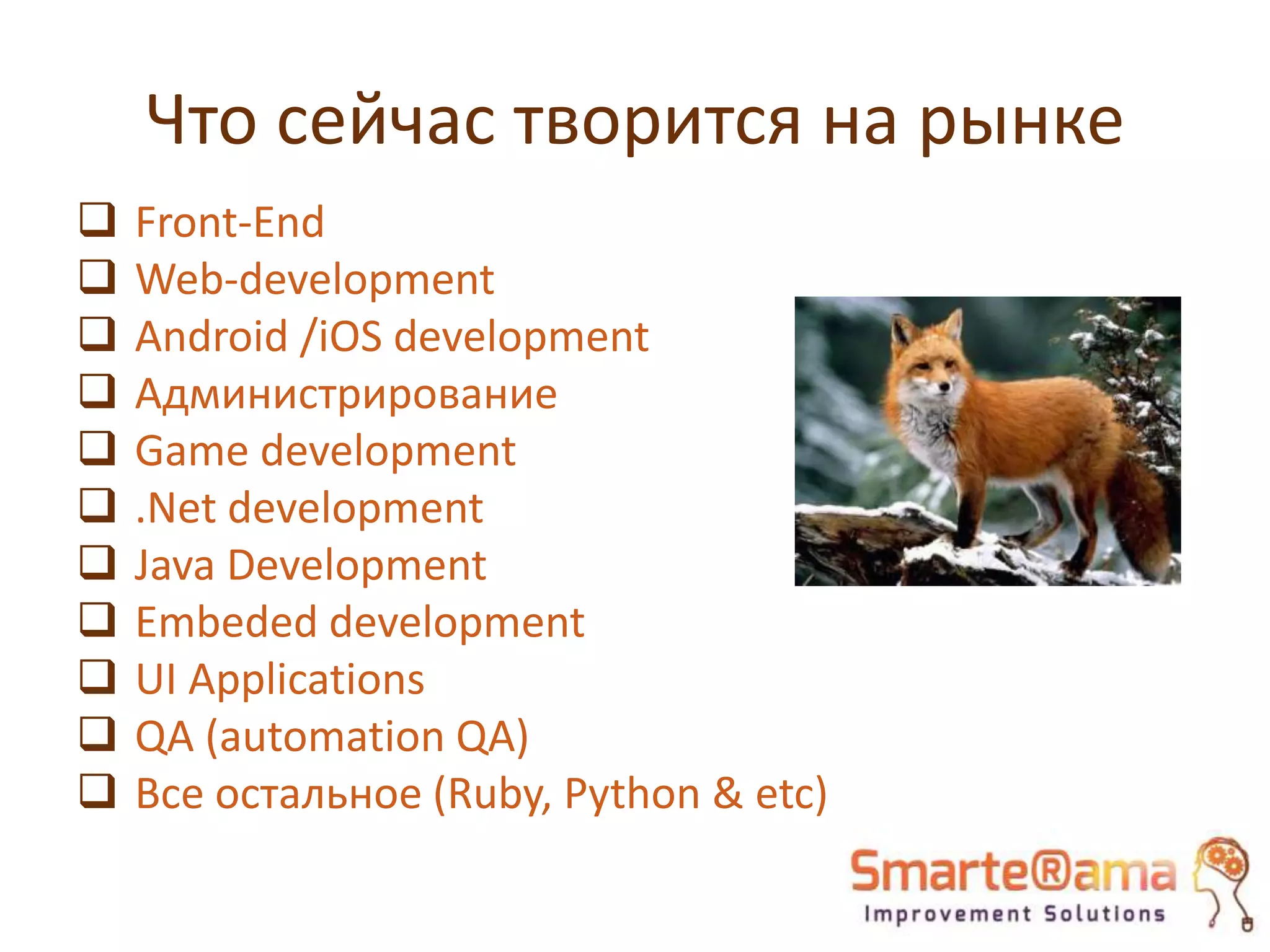 Что сейчас творится на рынке

❑ Front-End
❑ Web-development
❑ Android /iOS development
❑ Администрирование
❑ Game development
❑ .Net development
❑ Java Development
❑ Embeded development
❑ UI Applications
❑ QA (automation QA)
❑ Все остальное (Ruby, Python & etc)

Smarte®ama
Improvement Solutions